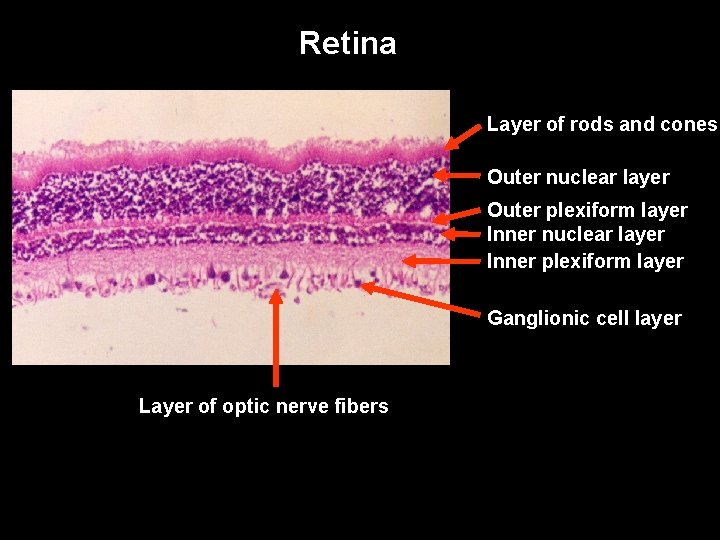 Retina

Layer of rods and cones

Outer nuclear layer

Outer plexiform layer

Inner nuclear layer

Inner plexiform layer

Ganglionic cell layer

Layer of optic nerve fibers